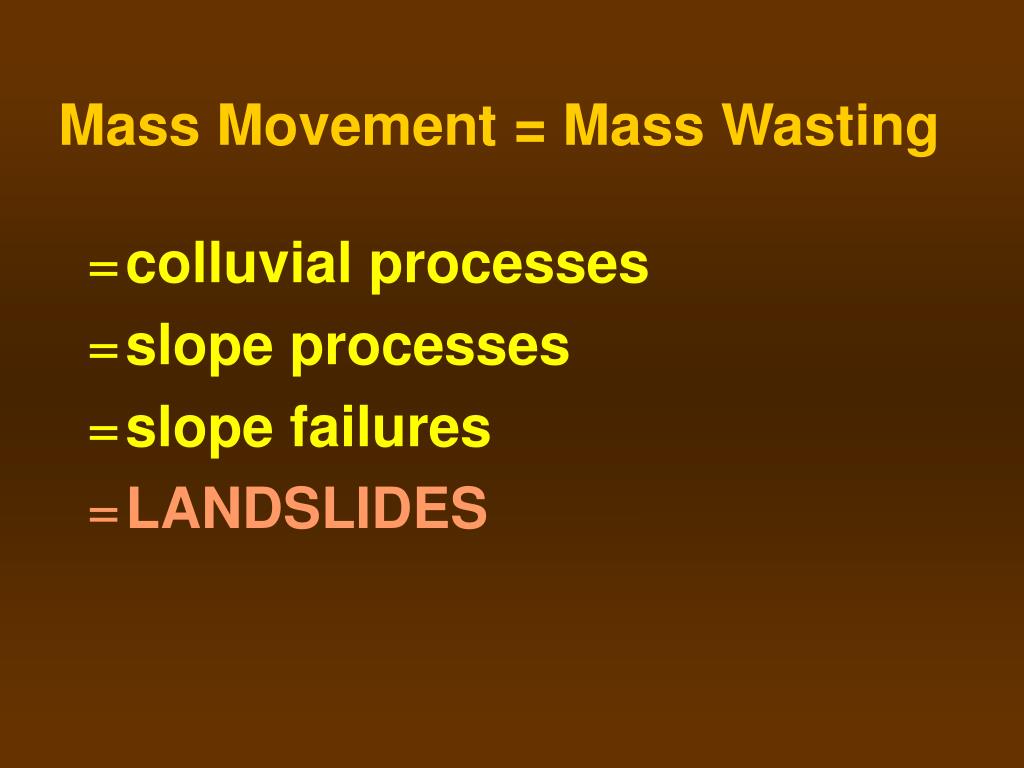 Mass Movement = Mass Wasting

= colluvial processes
= slope processes
= slope failures
= LANDSLIDES